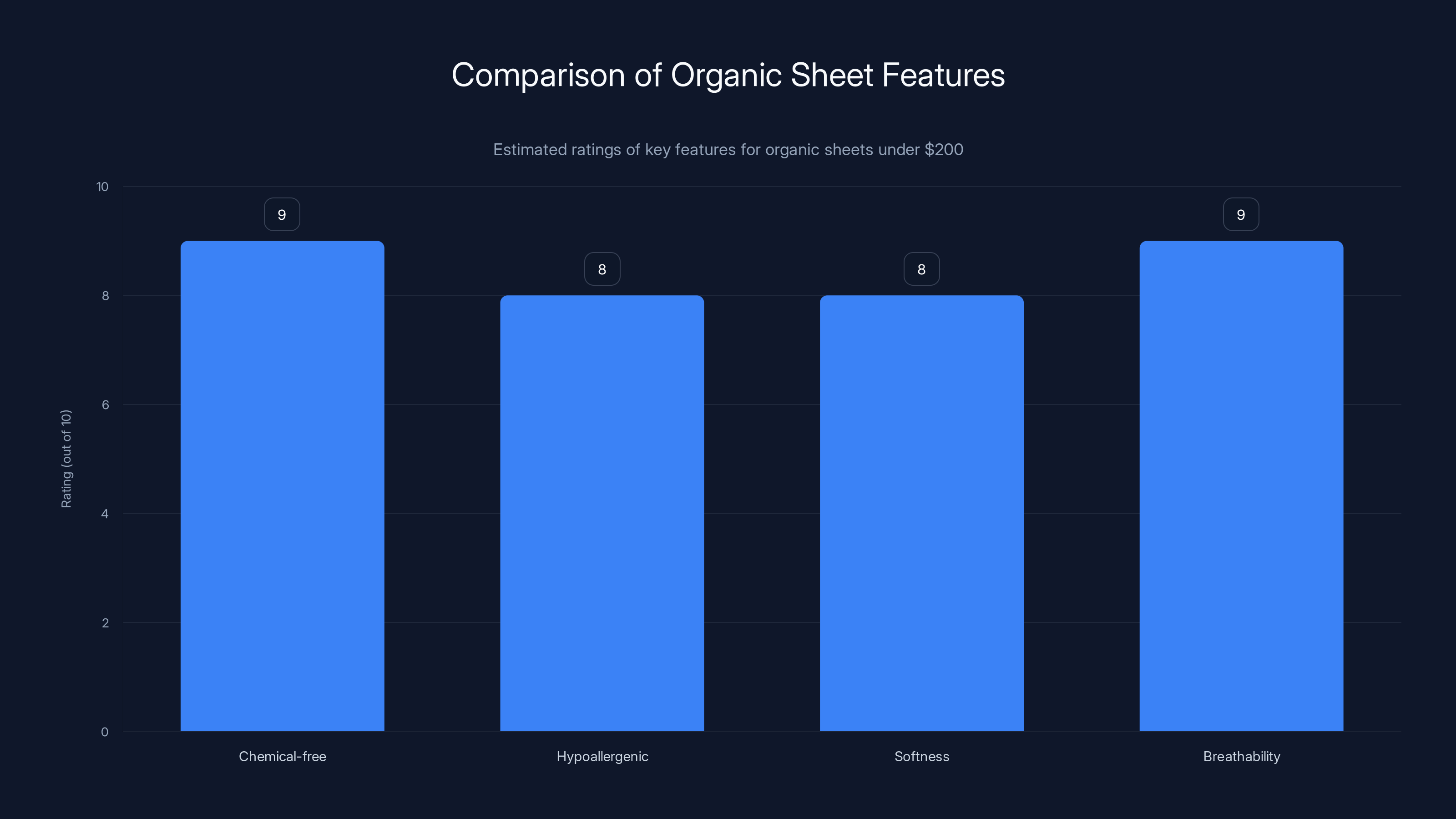 Comparison of Organic Sheet Features

Estimated ratings of key features for organic sheets under $200

Rating (out of 10)

10
8
6
4
2
0

9
8
8
9

Chemical-free
Hypoallergenic
Softness
Breathability